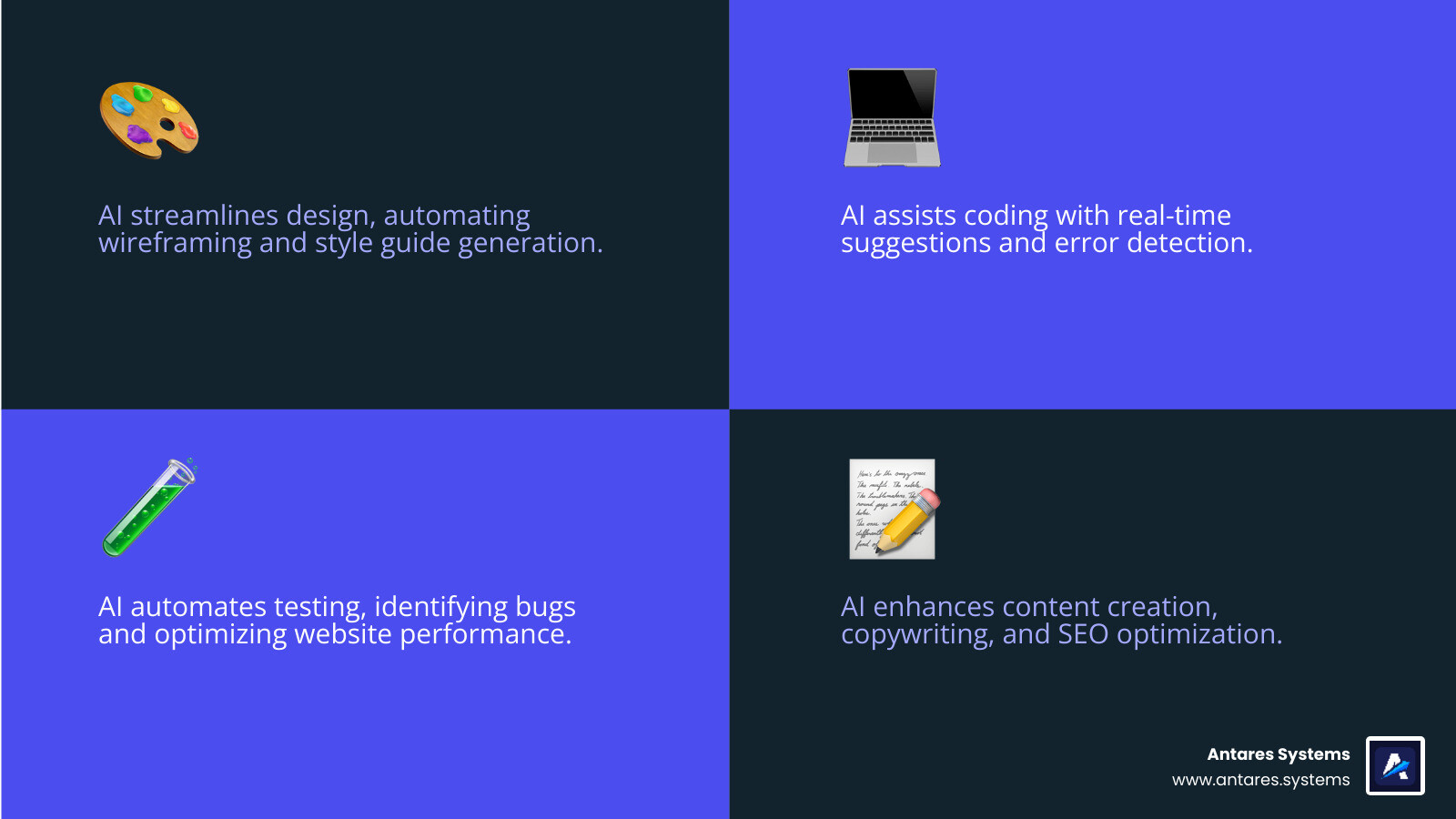 AI streamlines design, automating wireframing and style guide generation.

AI assists coding with real-time suggestions and error detection.

AI automates testing, identifying bugs and optimizing website performance.

AI enhances content creation, copywriting, and SEO optimization.

Antares Systems
www.antares.systems